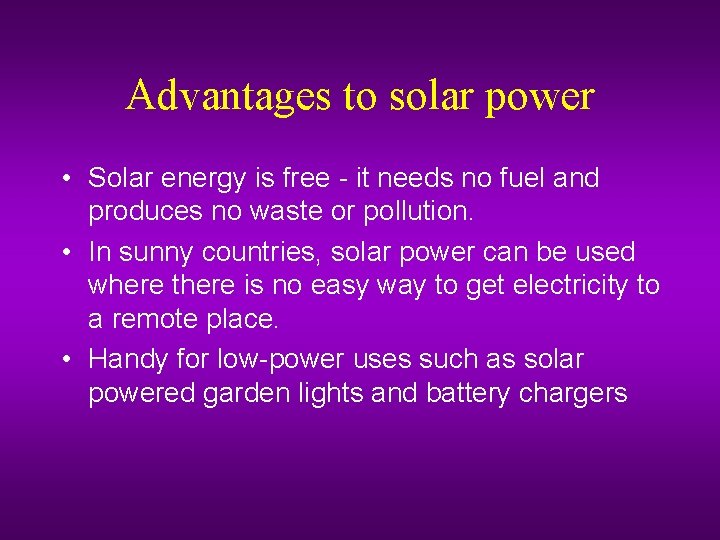 Advantages to solar power

• Solar energy is free - it needs no fuel and produces no waste or pollution.
• In sunny countries, solar power can be used where there is no easy way to get electricity to a remote place.
• Handy for low-power uses such as solar powered garden lights and battery chargers